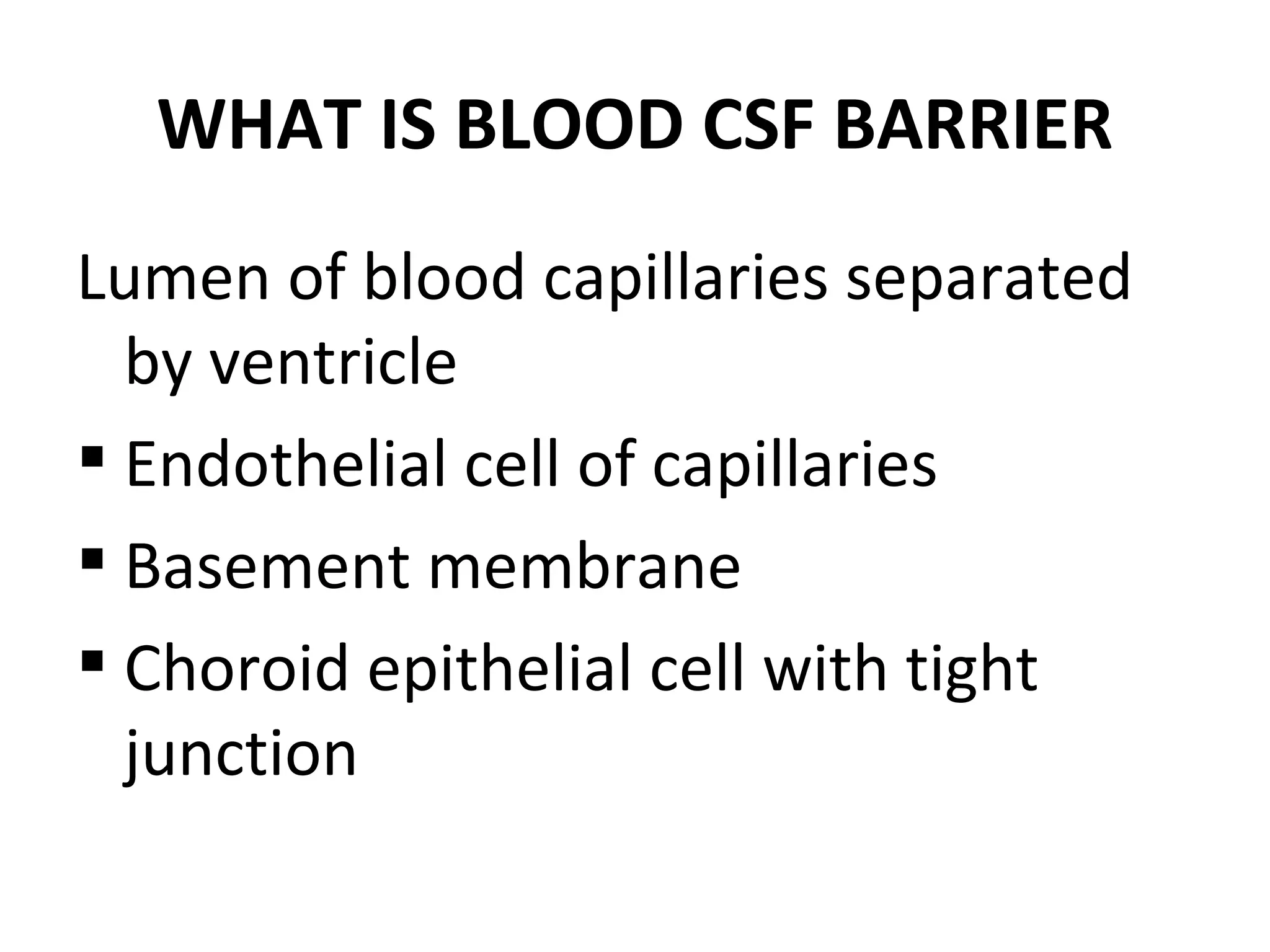 WHAT IS BLOOD CSF BARRIER

Lumen of blood capillaries separated by ventricle

▪ Endothelial cell of capillaries
▪ Basement membrane
▪ Choroid epithelial cell with tight junction